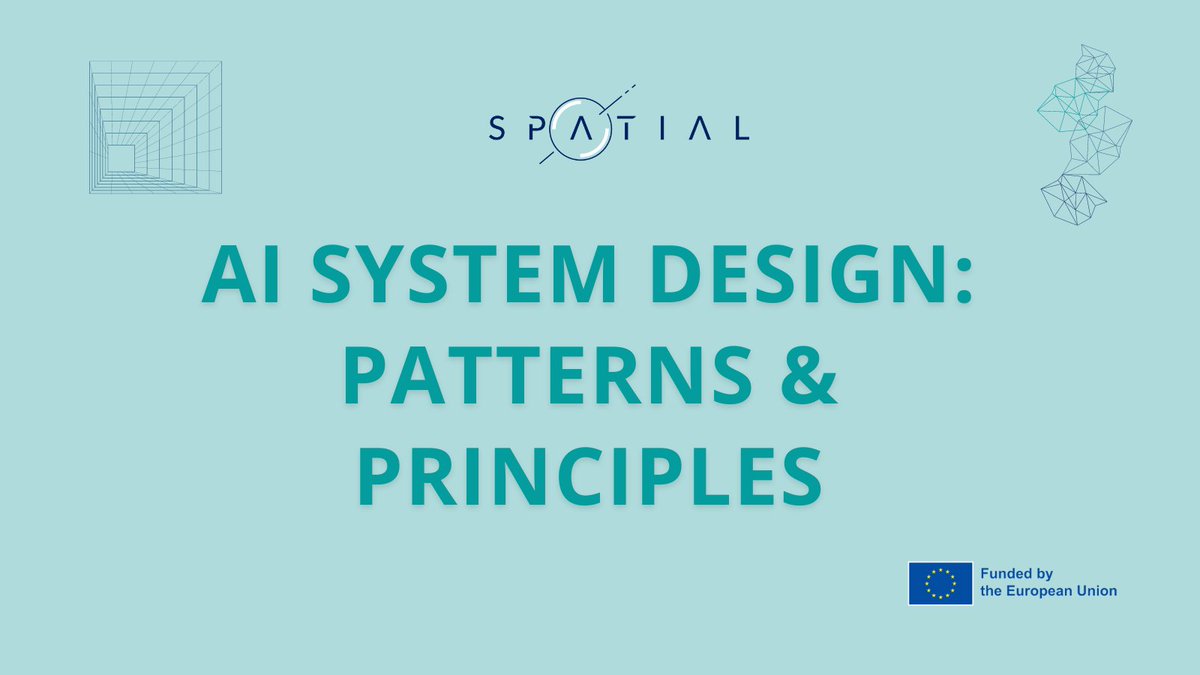 SPATIAL

AI SYSTEM DESIGN: PATTERNS & PRINCIPLES

Funded by the European Union